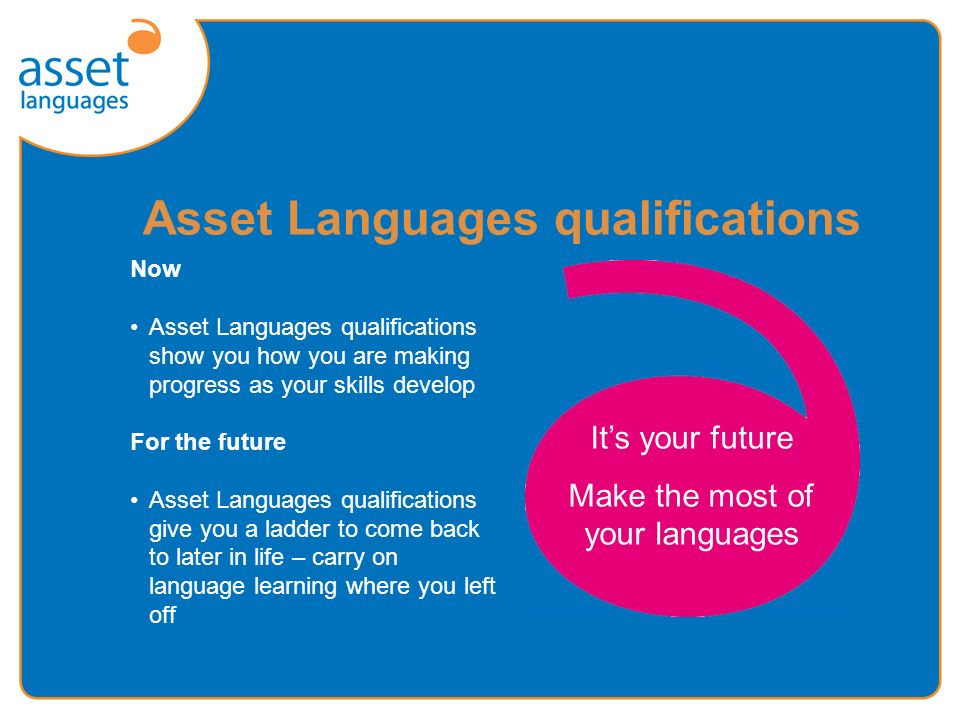 asset languages

Asset Languages qualifications

Now

• Asset Languages qualifications show you how you are making progress as your skills develop

For the future

• Asset Languages qualifications give you a ladder to come back to later in life – carry on language learning where you left off

It's your future

Make the most of your languages